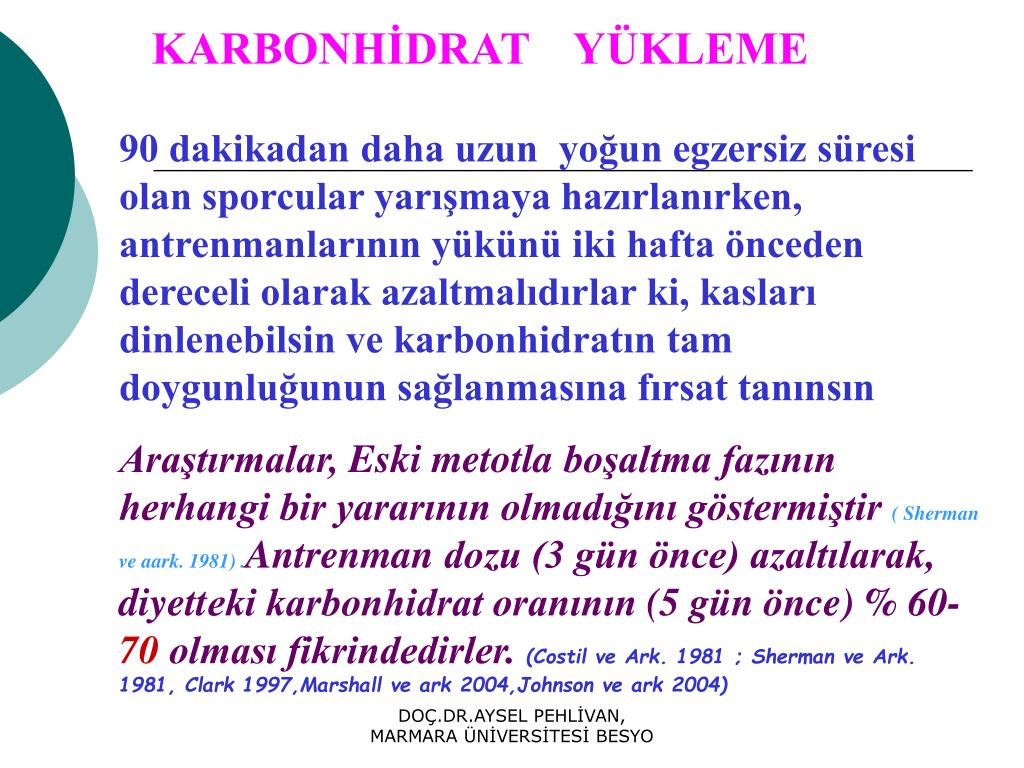 KARBONHİDRAT YÜKLEME

90 dakikadan daha uzun yoğun egzersiz süresi olan sporcular yarışmaya hazırlanırken, antrenmanlarının yükünü iki hafta önceden dereceli olarak azaltmalıdırlar ki, kasları dinlenebilsin ve karbonhidratın tam doygunluğunun sağlanmasına fırsat tanınsın

Araştırmalar, Eski metotla boşaltma fazının herhangi bir yararının olmadığını göstermiştir ( Sherman ve aark. 1981) Antrenman dozu (3 gün önce) azaltılarak, diyetteki karbonhidrat oranının (5 gün önce) % 60-70 olması fikrindedirler. (Costil ve Ark. 1981 ; Sherman ve Ark. 1981, Clark 1997,Marshall ve ark 2004,Johnson ve ark 2004)

DOÇ.DR.AYSEL PEHLİVAN, MARMARA ÜNİVERSİTESİ BESYO